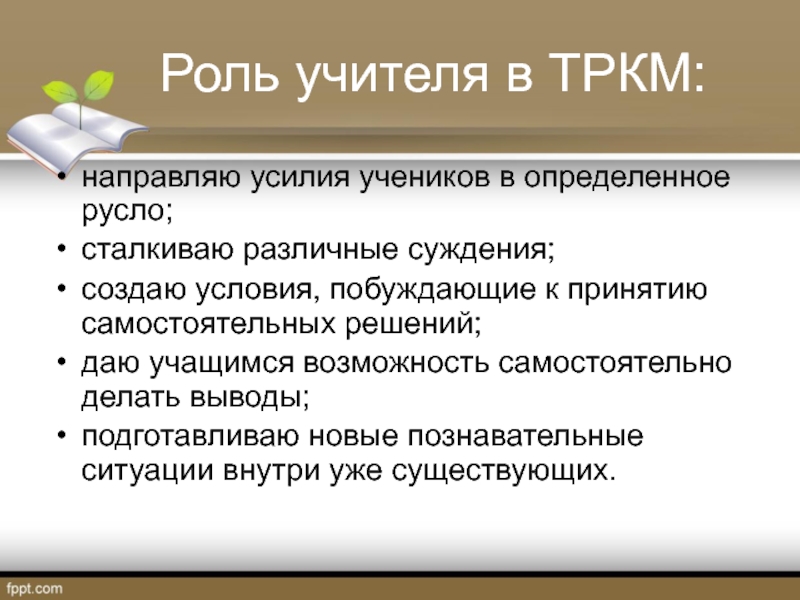 Роль учителя в ТРКМ:

• направляю усилия учеников в определенное русло;
• сталкиваю различные суждения;
• создаю условия, побуждающие к принятию самостоятельных решений;
• даю учащимся возможность самостоятельно делать выводы;
• подготавливаю новые познавательные ситуации внутри уже существующих.

fppt.com